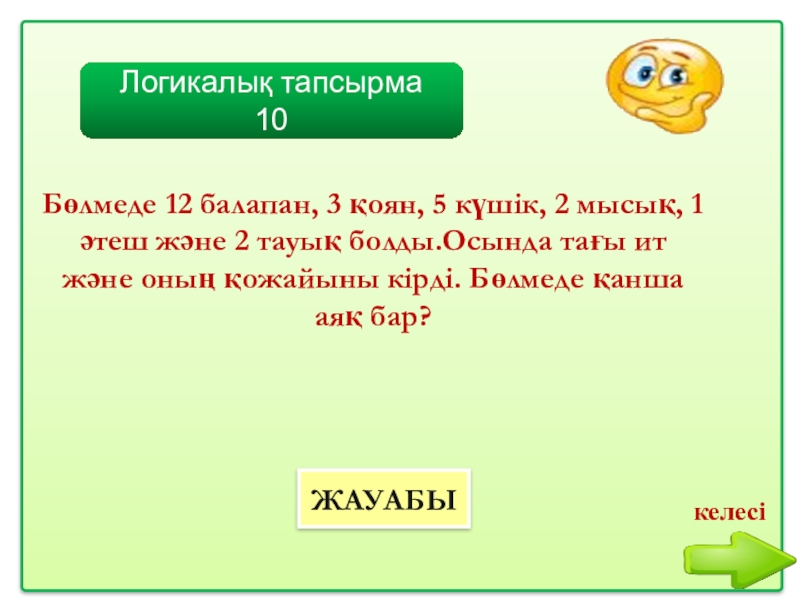 Логикалық тапсырма 10

Бөлмеде 12 балапан, 3 қоян, 5 күшік, 2 мысық, 1 әтеш және 2 тауық болды.Осында тағы ит және оның қожайыны кірді. Бөлмеде қанша аяқ бар?

ЖАУАБЫ

келесі